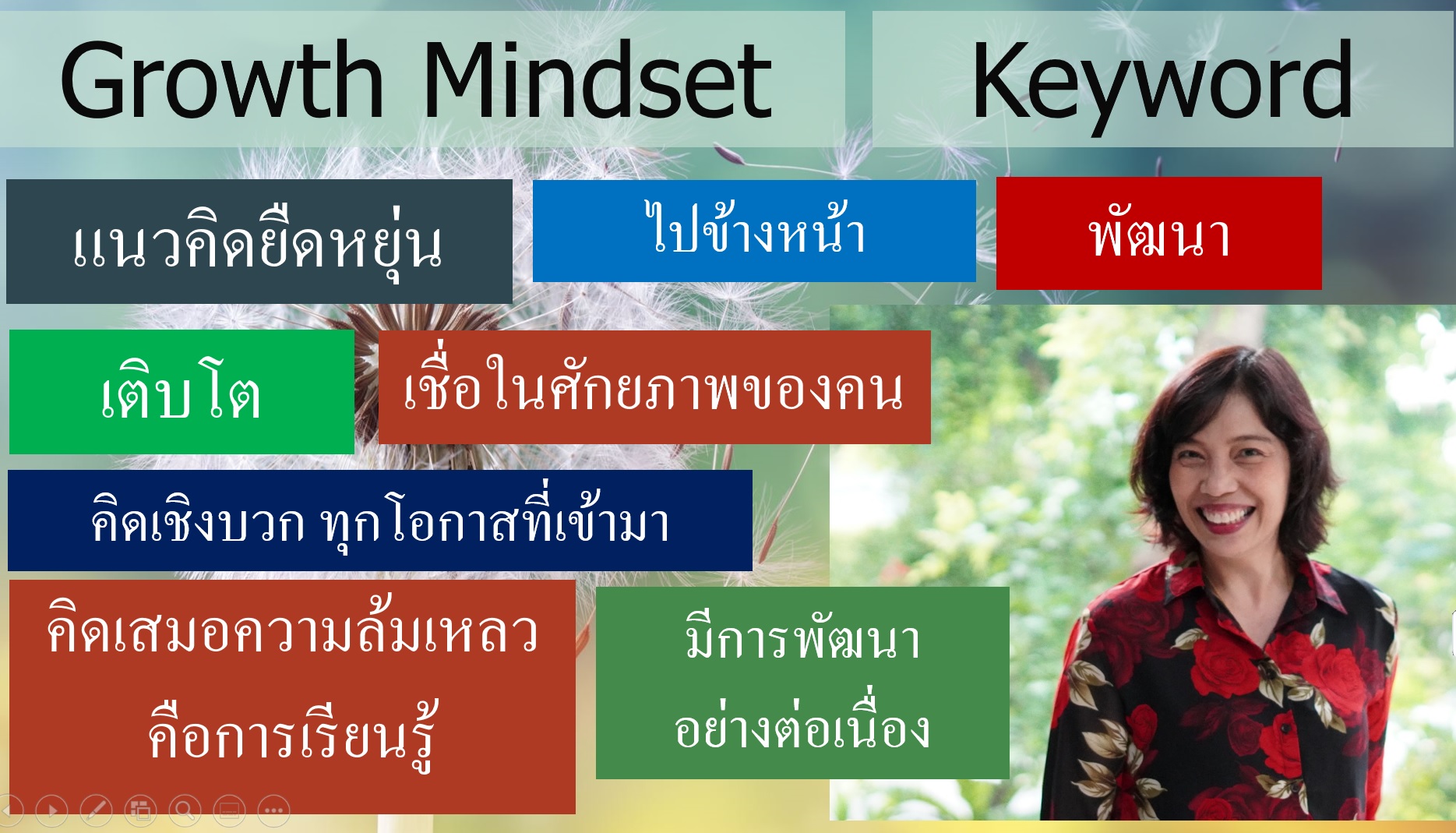 Growth Mindset

Keyword

แนวคิดยืดหยุ่น

ไปข้างหน้า

พัฒนา

เติบโต

เชื่อในศักยภาพของคน

คิดเชิงบวก ทุกโอกาสที่เข้ามา

คิดเสมอความล้มเหลว คือการเรียนรู้

มีการพัฒนา อย่างต่อเนื่อง